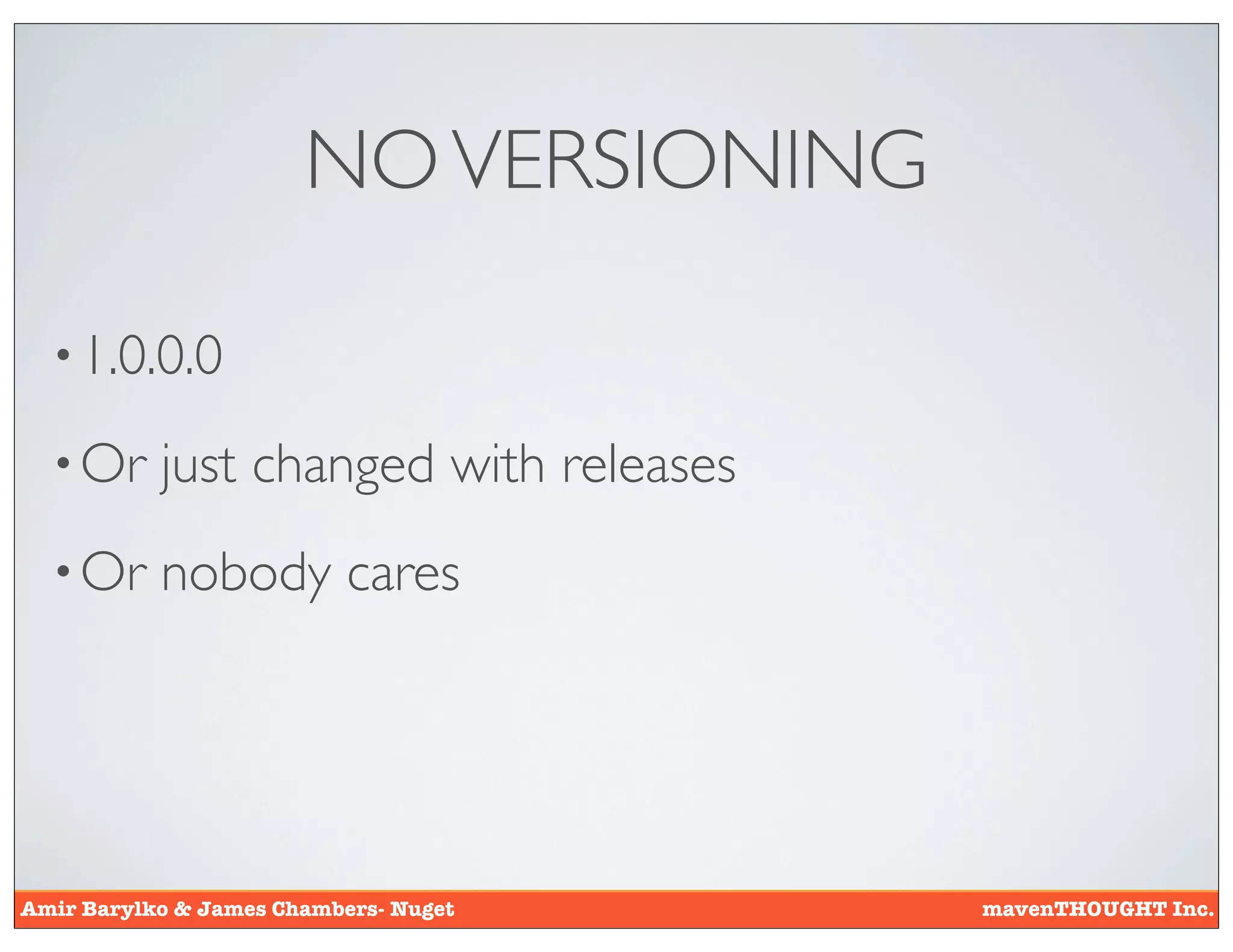 NO VERSIONING

• 1.0.0.0

• Or just changed with releases

• Or nobody cares

Amir Barylko & James Chambers- Nuget

mavenTHOUGHT Inc.